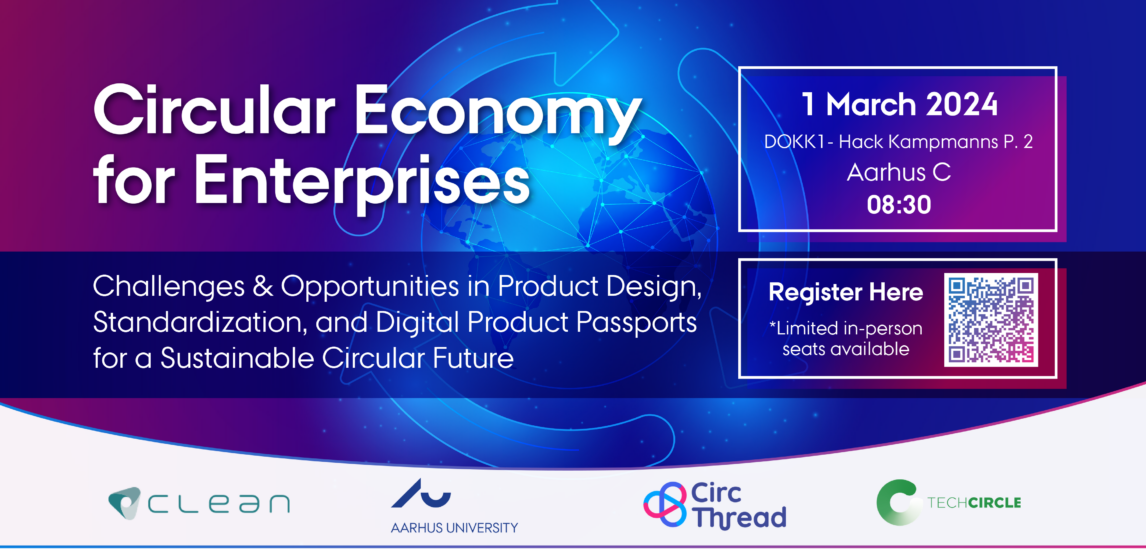 Circular Economy for Enterprises

1 March 2024
DOKK1- Hack Kampmanns P. 2
Aarhus C
08:30

Challenges & Opportunities in Product Design, Standardization, and Digital Product Passports for a Sustainable Circular Future

Register Here
*Limited in-person seats available

CLEAN

AARHUS UNIVERSITY

Circ Thread

TECHCIRCLE